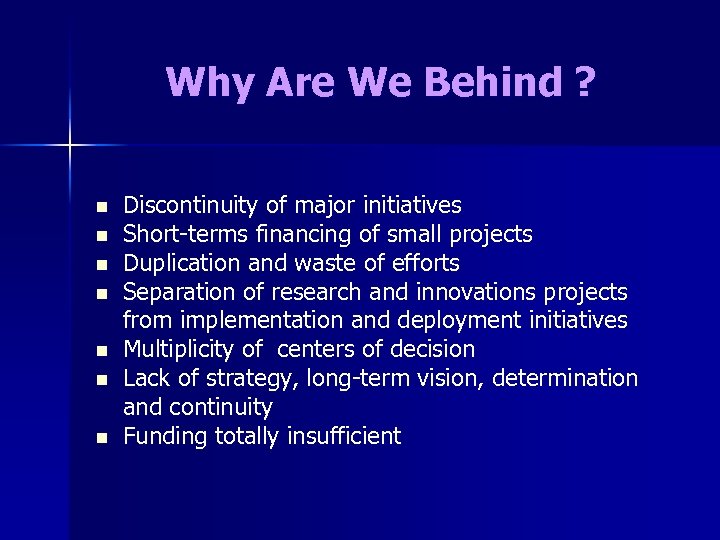 Why Are We Behind ?

- Discontinuity of major initiatives
- Short-terms financing of small projects
- Duplication and waste of efforts
- Separation of research and innovations projects from implementation and deployment initiatives
- Multiplicity of centers of decision
- Lack of strategy, long-term vision, determination and continuity
- Funding totally insufficient